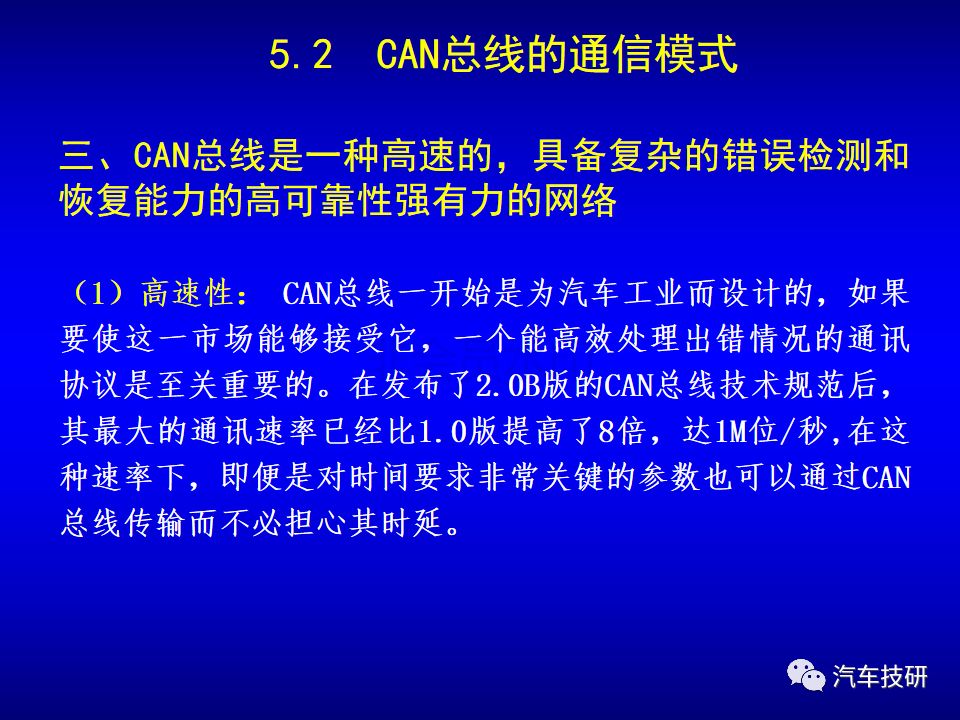 5.2 CAN总线的通信模式

三、CAN总线是一种高速的，具备复杂的错误检测和恢复能力的高可靠性强有力的网络

（1）高速性： CAN总线一开始是为汽车工业而设计的，如果要使这一市场能够接受它，一个能高效处理出错情况的通讯协议是至关重要的。在发布了2.0B版的CAN总线技术规范后，其最大的通讯速率已经比1.0版提高了8倍，达1M位/秒,在这种速率下，即便是对时间要求非常关键的参数也可以通过CAN总线传输而不必担心其时延。

汽车技研